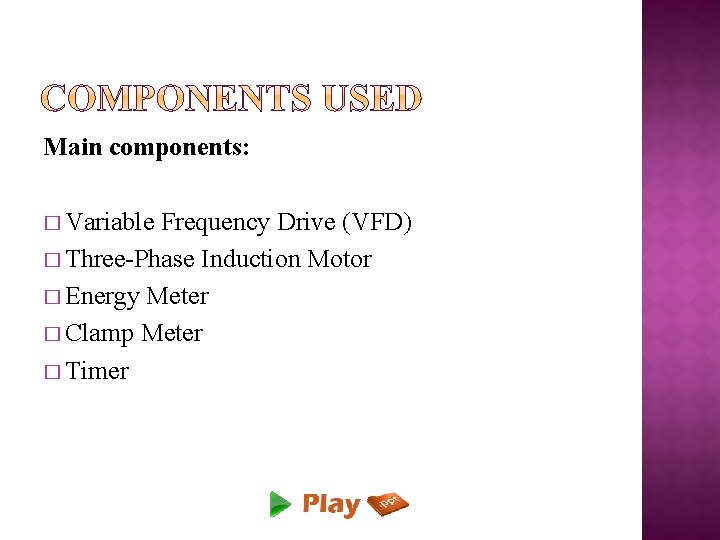 COMPONENTS USED

Main components:

□ Variable Frequency Drive (VFD)
□ Three-Phase Induction Motor
□ Energy Meter
□ Clamp Meter
□ Timer

Play .ppt